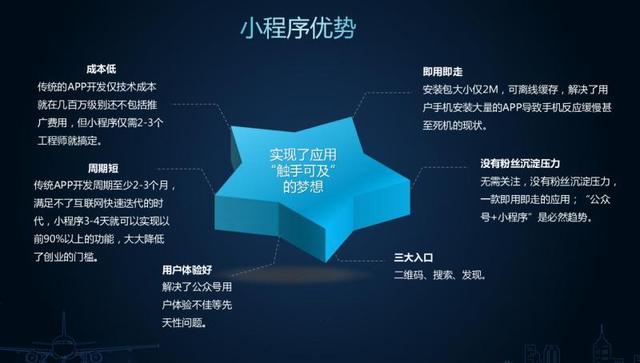 小程序优势

成本低
传统的APP开发仅技术成本就在几百万级别还不包括推广费用，但小程序仅需2-3个工程师就搞定。

周期短
传统APP开发周期至少2-3个月，满足不了互联网快速迭代的时代，小程序3-4天就可以实现以前90%以上的功能，大大降低了创业的门槛。

用户体验好
解决了公众号用户体验不佳等先天性问题。

实现了应用“触手可及”的梦想

即用即走
安装包大小仅2M，可离线缓存，解决了用户手机安装大量的APP导致手机反应缓慢甚至死机的现状。

没有粉丝沉淀压力
无需关注，没有粉丝沉淀压力，一款即用即走的应用；“公众号+小程序”是必然趋势。

三大入口
二维码、搜索、发现。